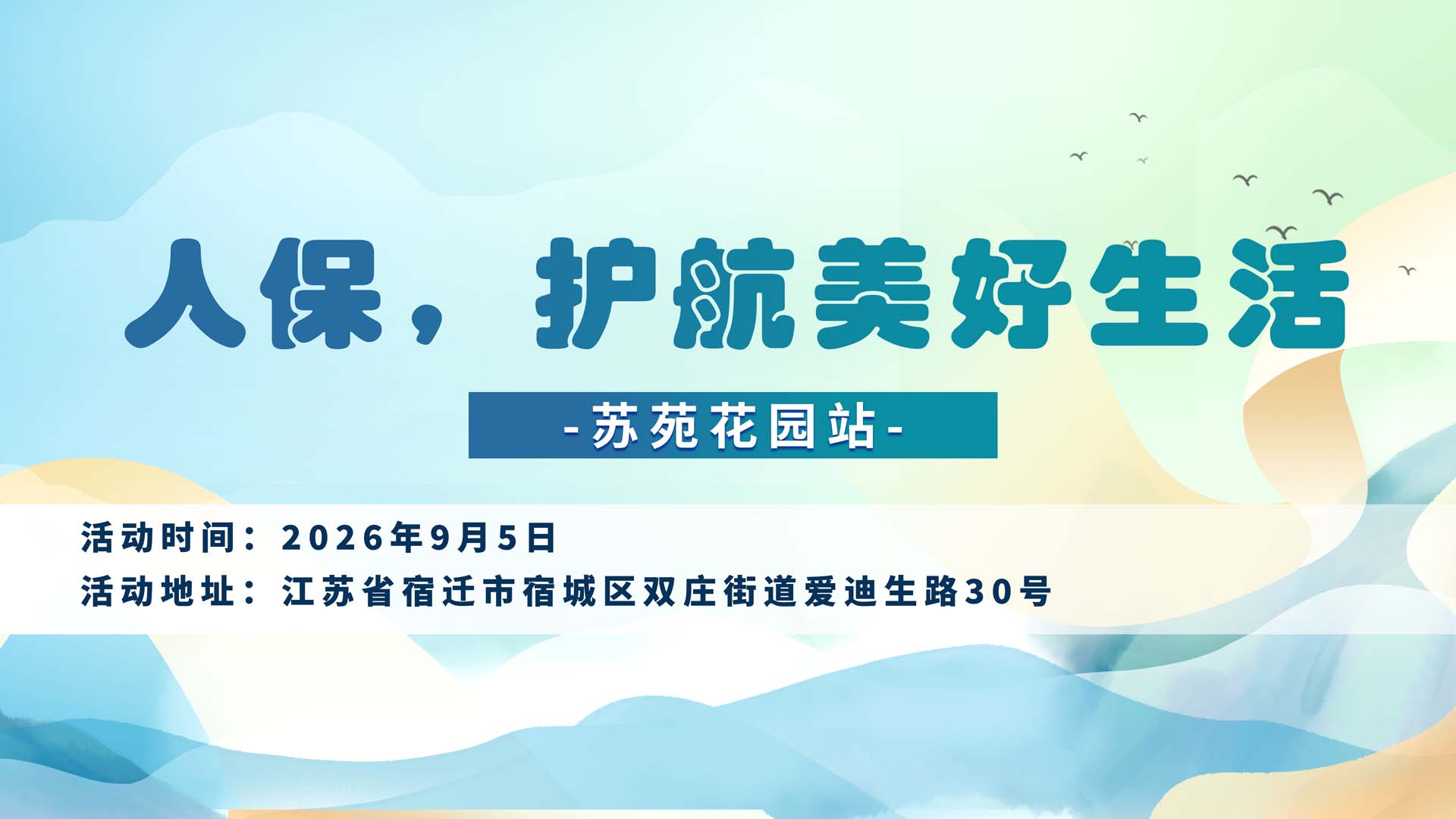 人保，护航美好生活

-苏苑花园站-

活动时间：2026年9月5日
活动地址：江苏省宿迁市宿城区双庄街道爱迪生路30号